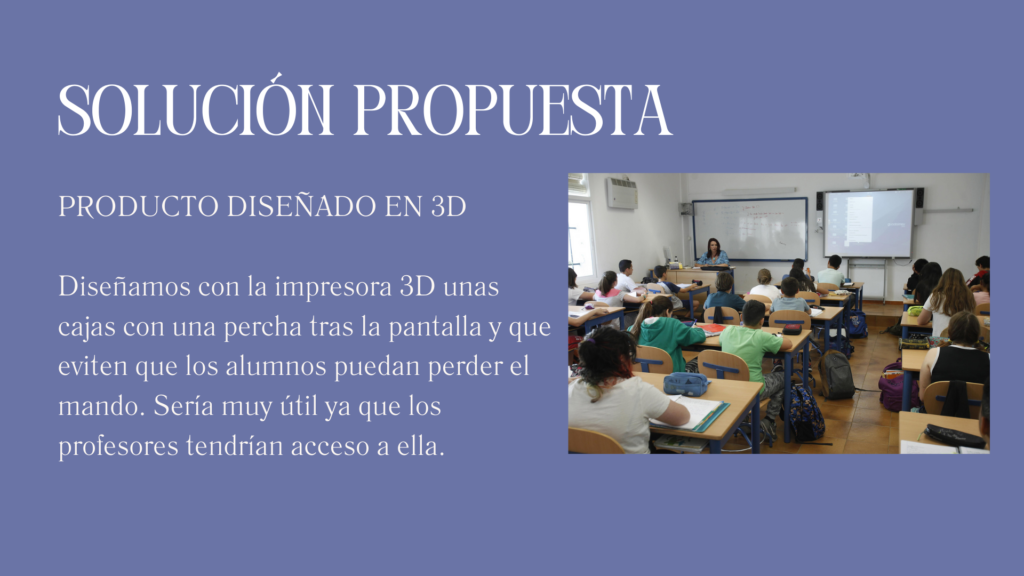 SOLUCIÓN PROPUESTA

PRODUCTO DISEÑADO EN 3D

Diseñamos con la impresora 3D unas cajas con una percha tras la pantalla y que eviten que los alumnos puedan perder el mando. Sería muy útil ya que los profesores tendrían acceso a ella.